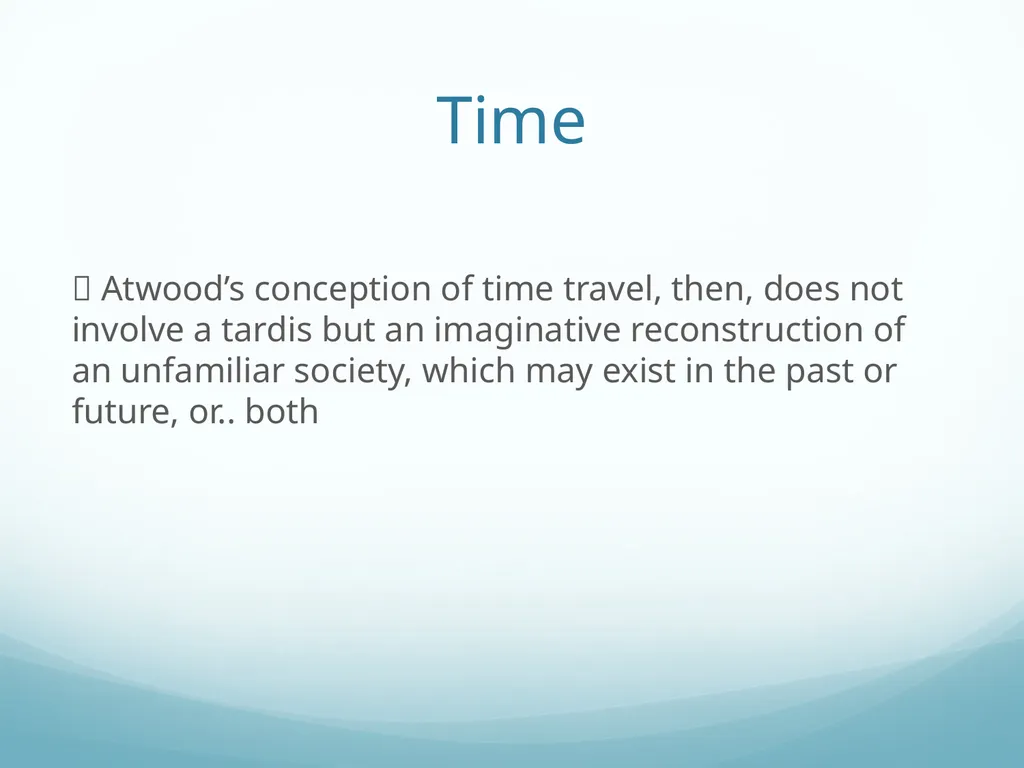 Time

 Atwood’s conception of time travel, then, does not involve a tardis but an imaginative reconstruction of an unfamiliar society, which may exist in the past or future, or.. both